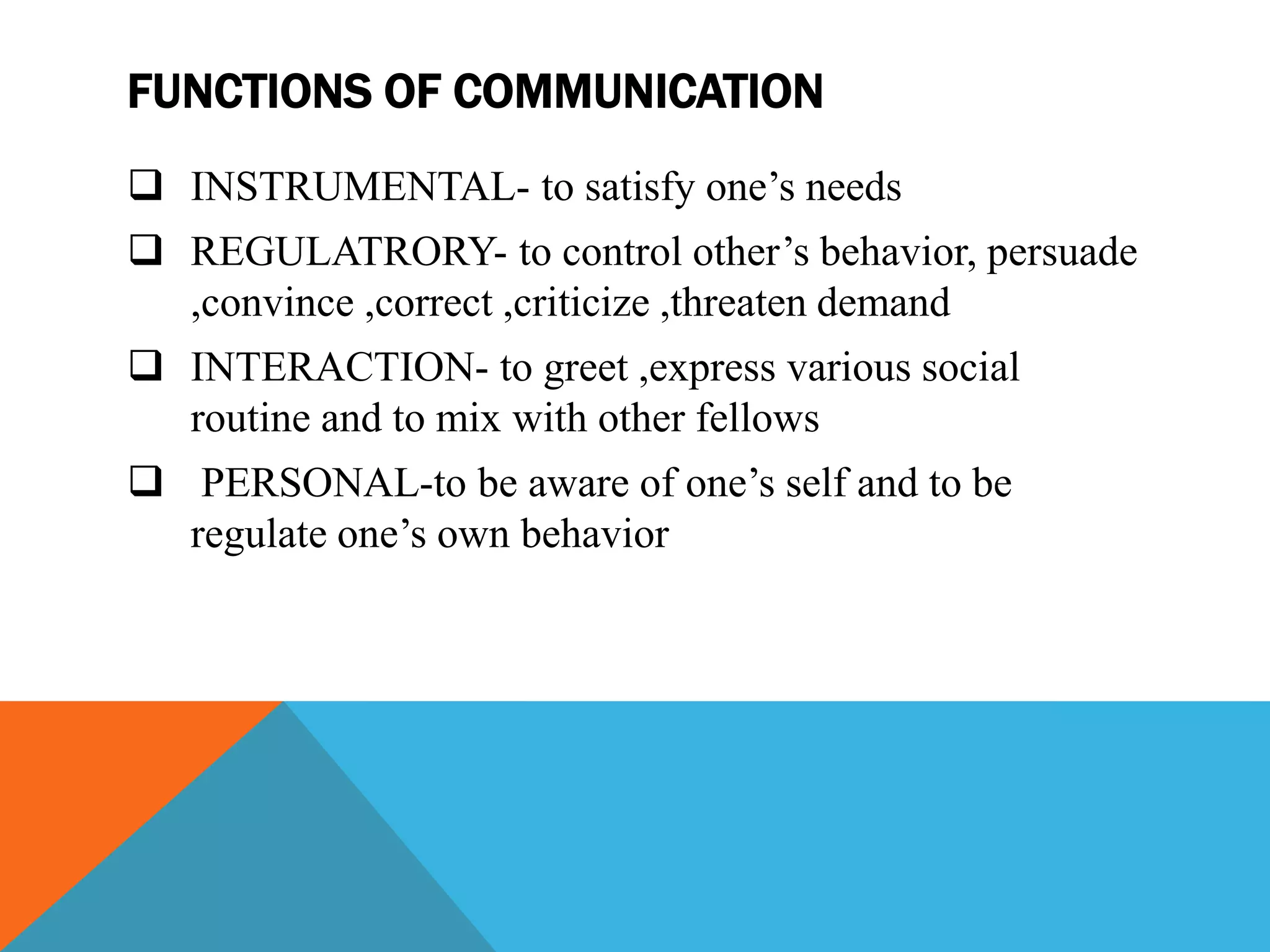 FUNCTIONS OF COMMUNICATION

❑ INSTRUMENTAL- to satisfy one’s needs

❑ REGULATRORY- to control other’s behavior, persuade ,convince ,correct ,criticize ,threaten demand

❑ INTERACTION- to greet ,express various social routine and to mix with other fellows

❑ PERSONAL-to be aware of one’s self and to be regulate one’s own behavior